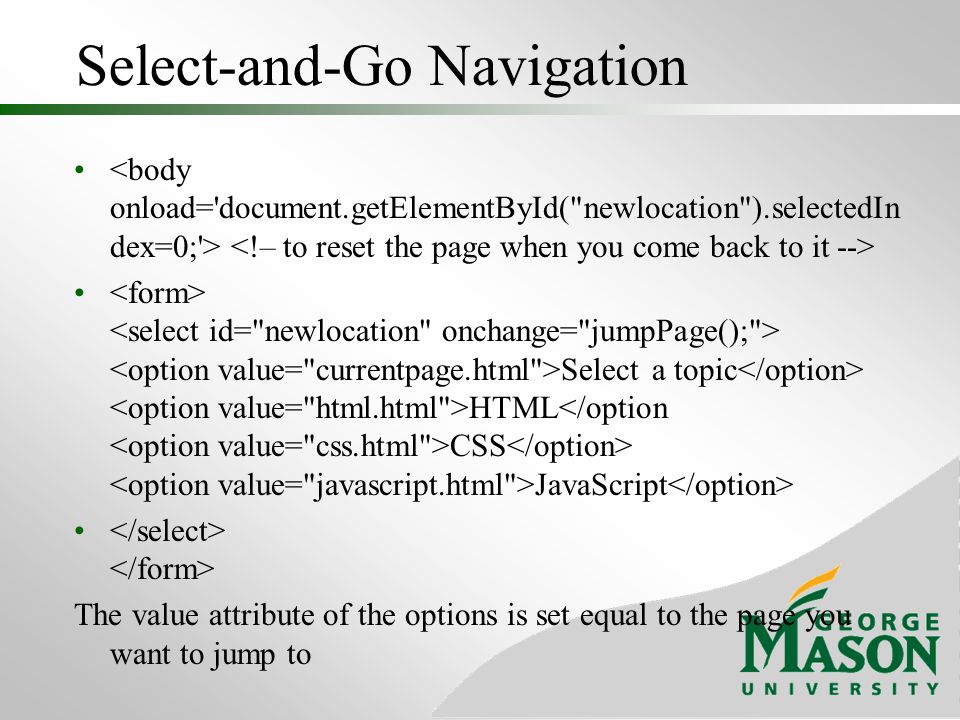 Select-and-Go Navigation

• <body onload='document.getElementById("newlocation").selectedIndex=0;'> <!– to reset the page when you come back to it -->

• <form>
<select id="newlocation" onchange="jumpPage();">
<option value="currentpage.html">Select a topic</option>
<option value="html.html">HTML</option
<option value="css.html">CSS</option>
<option value="javascript.html">JavaScript</option>

• </select>
</form>

The value attribute of the options is set equal to the page you want to jump to

GEORGE MASON UNIVERSITY